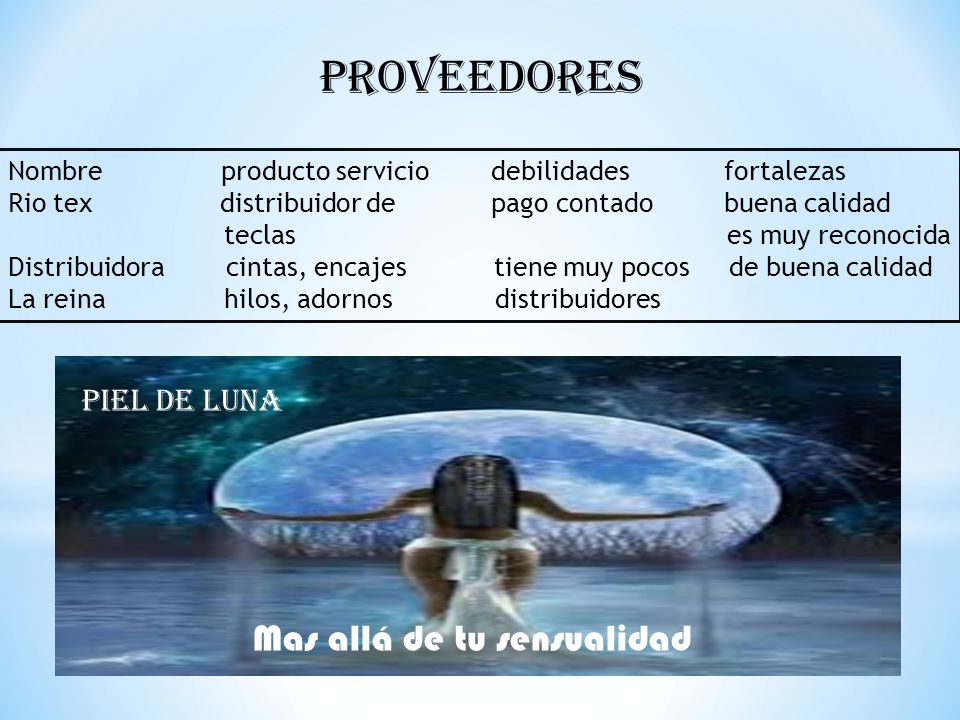 PROVEEDORES

| Nombre | producto servicio | debilidades | fortalezas |
|---|---|---|---|
| Rio tex | distribuidor de teclas | pago contado | buena calidad es muy reconocida |
| Distribuidora La reina | cintas, encajes hilos, adornos | tiene muy pocos distribuidores | de buena calidad |

PIEL DE LUNA

Mas allá de tu sensualidad